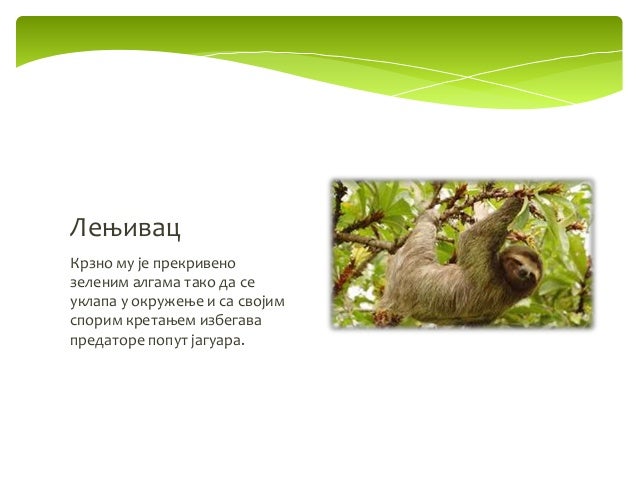 Лењивац

Крзно му је прекривено зеленим алгама тако да се уклапа у окружење и са својим спорим кретањем избегава предаторе попут јагуара.